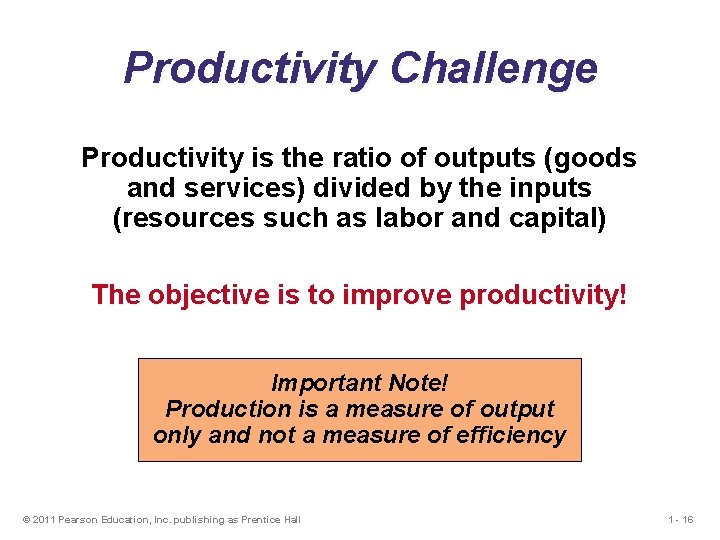 Productivity Challenge

Productivity is the ratio of outputs (goods and services) divided by the inputs (resources such as labor and capital)

The objective is to improve productivity!

Important Note!
Production is a measure of output only and not a measure of efficiency

© 2011 Pearson Education, Inc. publishing as Prentice Hall

1 - 16